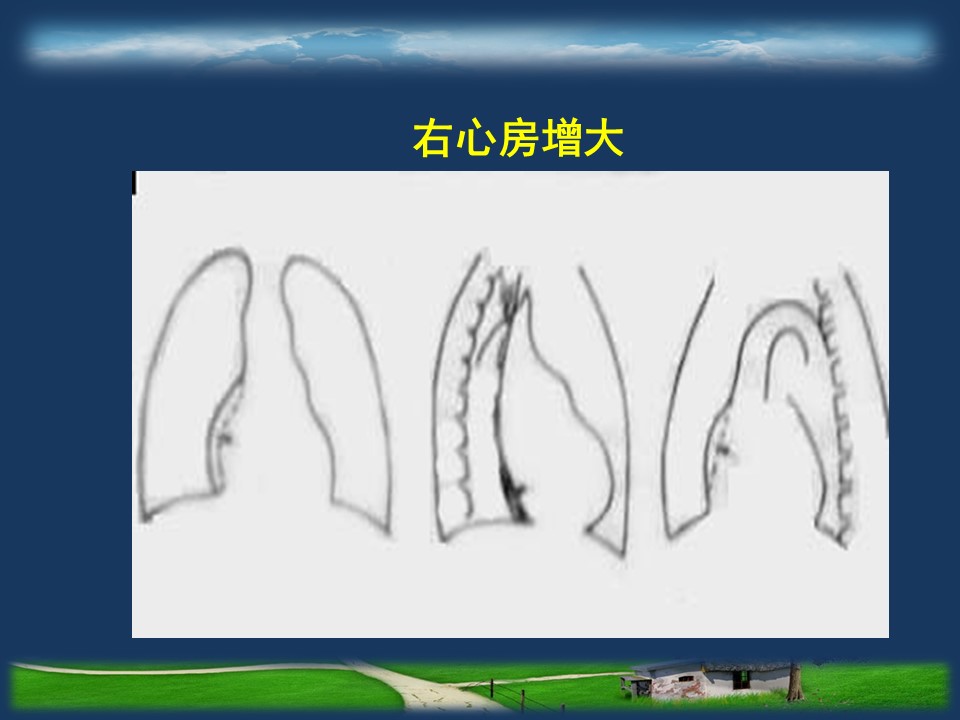 右心房增大